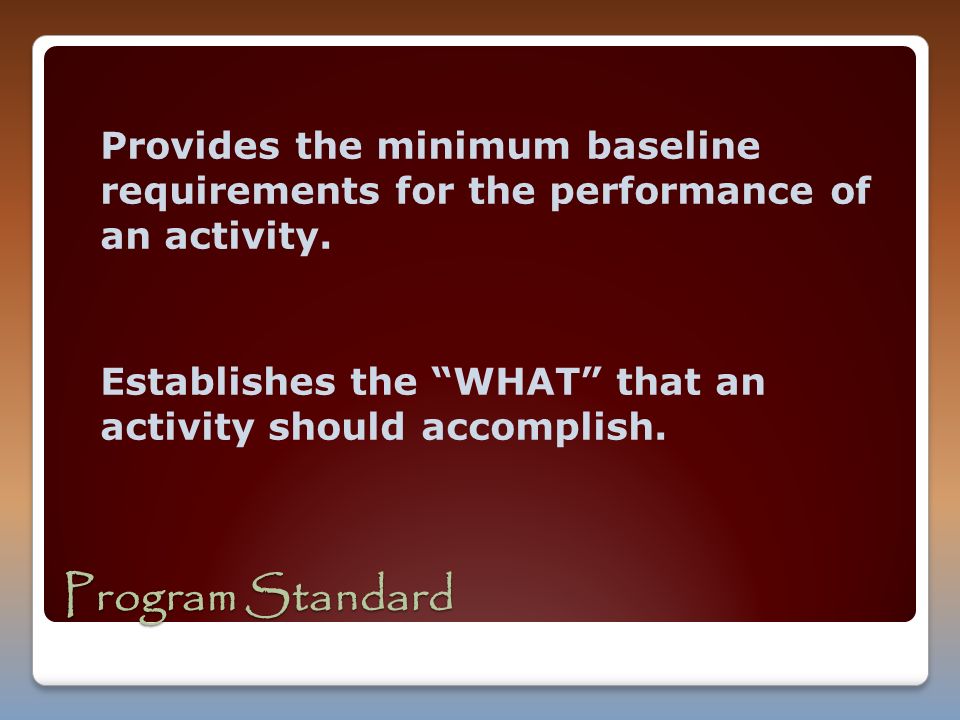 Provides the minimum baseline requirements for the performance of an activity.

Establishes the “WHAT” that an activity should accomplish.

Program Standard